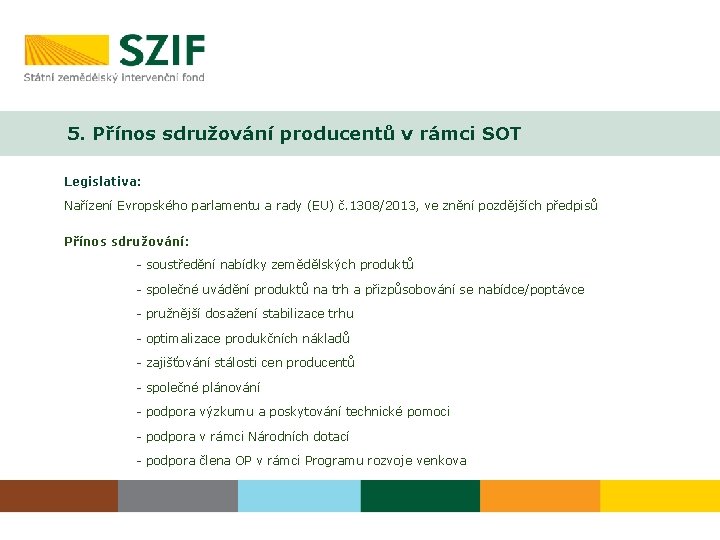 SZIF
Státní zemědělský intervenční fond

5. Přínos sdružování producentů v rámci SOT

Legislativa:

Nařízení Evropského parlamentu a rady (EU) č.1308/2013, ve znění pozdějších předpisů

Přínos sdružování:

- soustředění nabídky zemědělských produktů
- společné uvádění produktů na trh a přizpůsobování se nabídce/poptávce
- pružnější dosažení stabilizace trhu
- optimalizace produkčních nákladů
- zajišťování stálosti cen producentů
- společné plánování
- podpora výzkumu a poskytování technické pomoci
- podpora v rámci Národních dotací
- podpora člena OP v rámci Programu rozvoje venkova